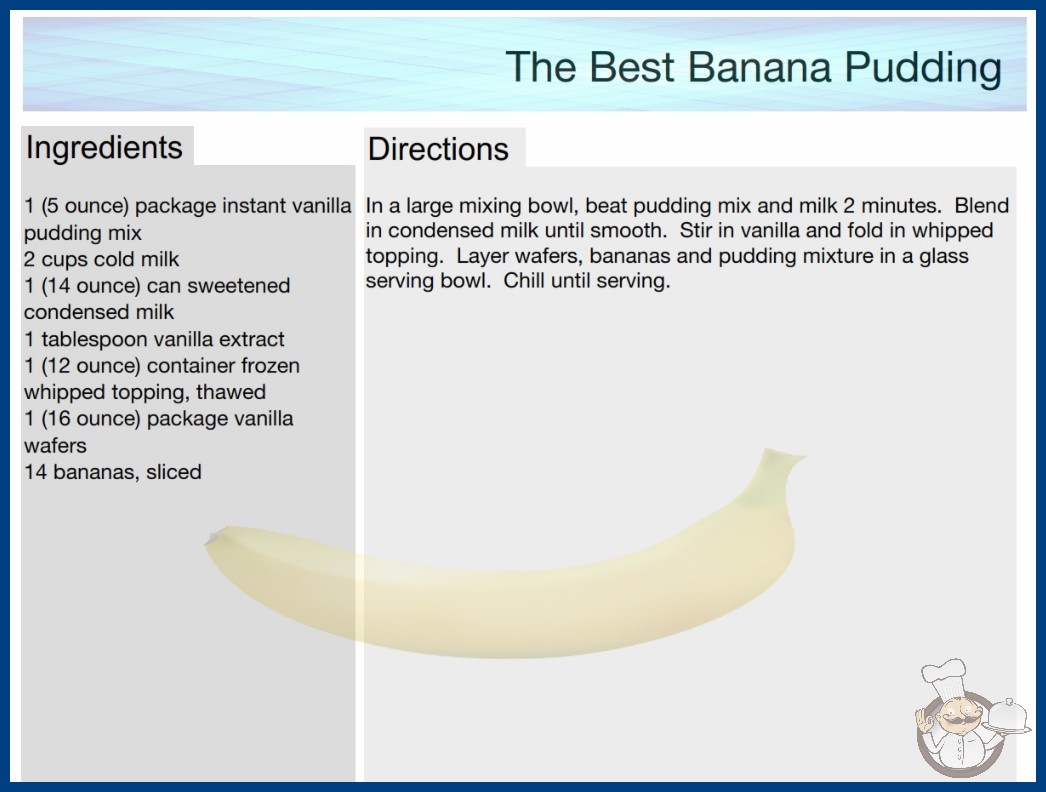 The Best Banana Pudding

Ingredients

1 (5 ounce) package instant vanilla pudding mix
2 cups cold milk
1 (14 ounce) can sweetened condensed milk
1 tablespoon vanilla extract
1 (12 ounce) container frozen whipped topping, thawed
1 (16 ounce) package vanilla wafers
14 bananas, sliced

Directions

In a large mixing bowl, beat pudding mix and milk 2 minutes. Blend in condensed milk until smooth. Stir in vanilla and fold in whipped topping. Layer wafers, bananas and pudding mixture in a glass serving bowl. Chill until serving.